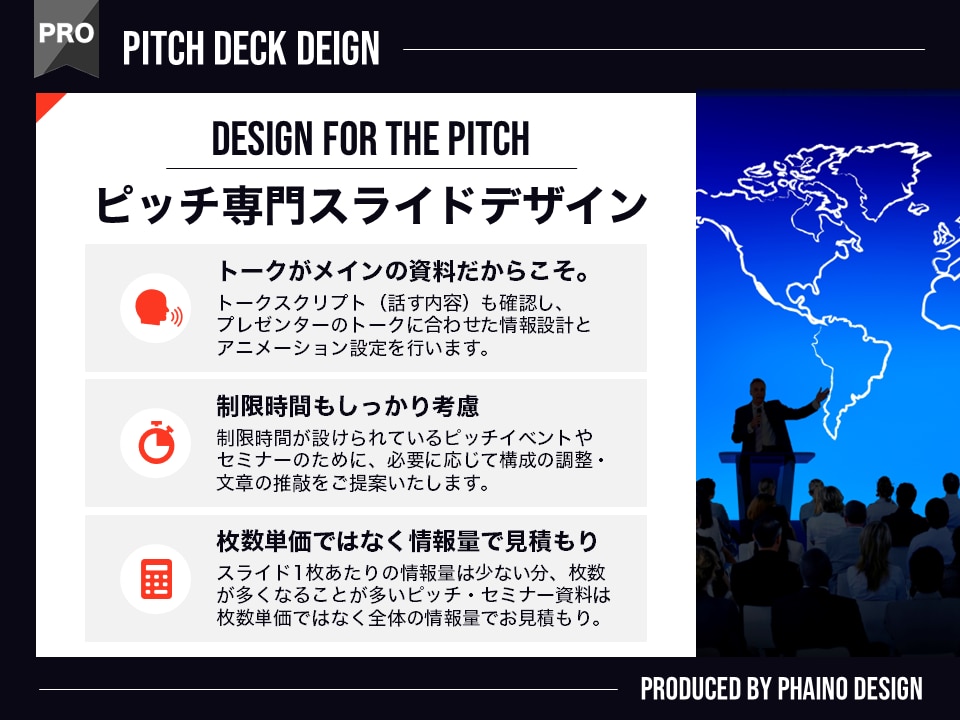 PRO

PITCH DECK DEIGN

DESIGN FOR THE PITCH

ピッチ専門スライドデザイン

トークがメインの資料だからこそ。

トークスクリプト（話す内容）も確認し、プレゼンターのトークに合わせた情報設計とアニメーション設定を行います。

制限時間もしっかり考慮

制限時間が設けられているピッチイベントやセミナーのために、必要に応じて構成の調整・文章の推敲をご提案いたします。

枚数単価ではなく情報量で見積もり

スライド1枚あたりの情報量は少ない分、枚数が多くなることが多いピッチ・セミナー資料は枚数単価ではなく全体の情報量でお見積もり。

PRODUCED BY PHAINO DESIGN